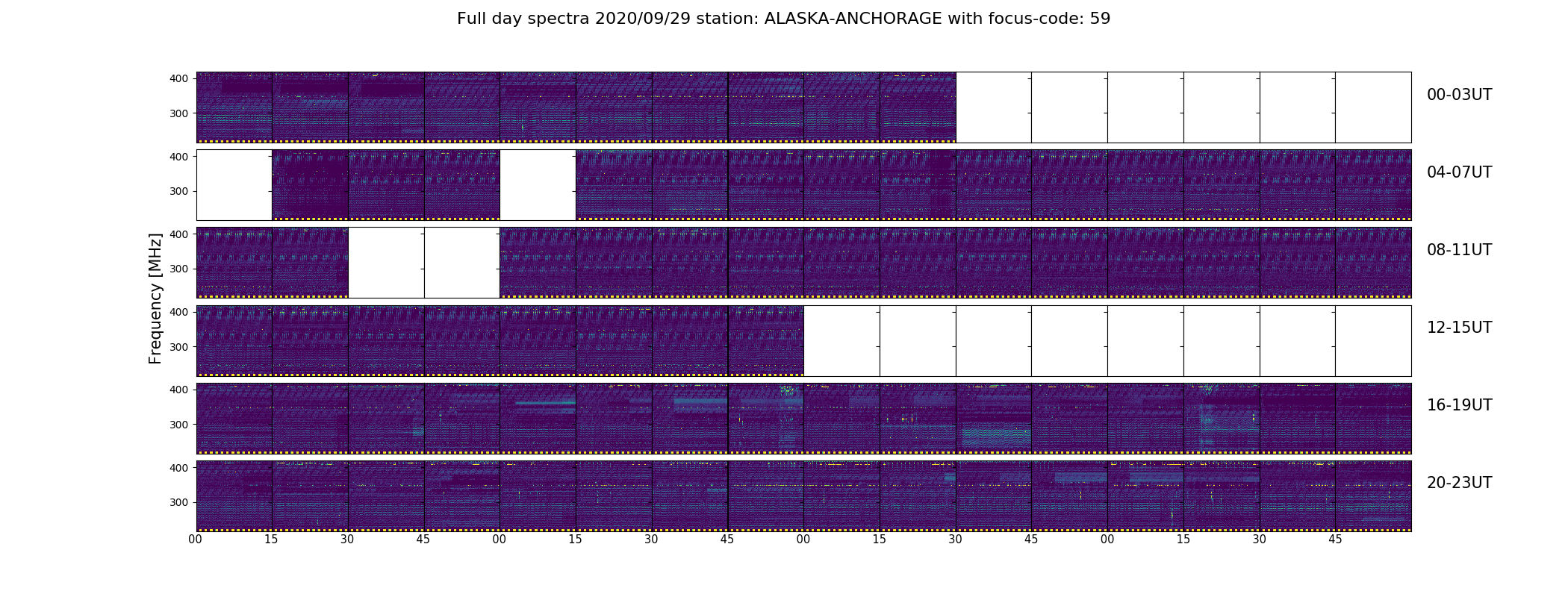 Full day spectra 2020/09/29 station: ALASKA-ANCHORAGE with focus-code: 59

Frequency [MHz]

400
300
00-03UT

400
300
04-07UT

400
300
08-11UT

400
300
12-15UT

400
300
16-19UT

400
300
20-23UT

00 15 30 45 00 15 30 45 00 15 30 45 00 15 30 45